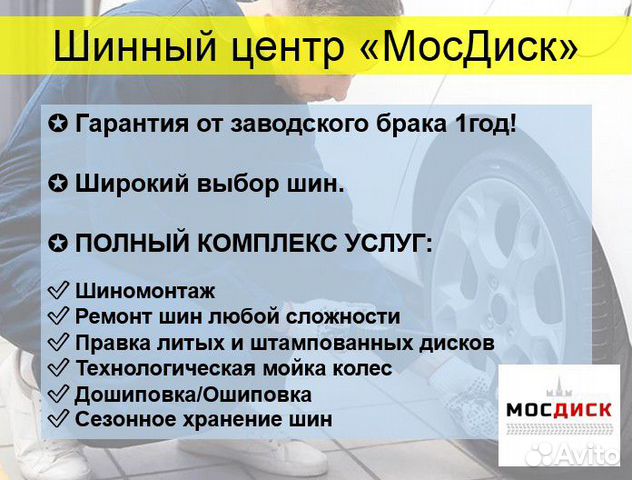 Шинный центр «МосДиск»

✪ Гарантия от заводского брака 1год!

✪ Широкий выбор шин.

✪ ПОЛНЫЙ КОМПЛЕКС УСЛУГ:

✓ Шиномонтаж
✓ Ремонт шин любой сложности
✓ Правка литых и штампованных дисков
✓ Технологическая мойка колес
✓ Дошиповка/Ошиповка
✓ Сезонное хранение шин

МОСДИСК

Avito